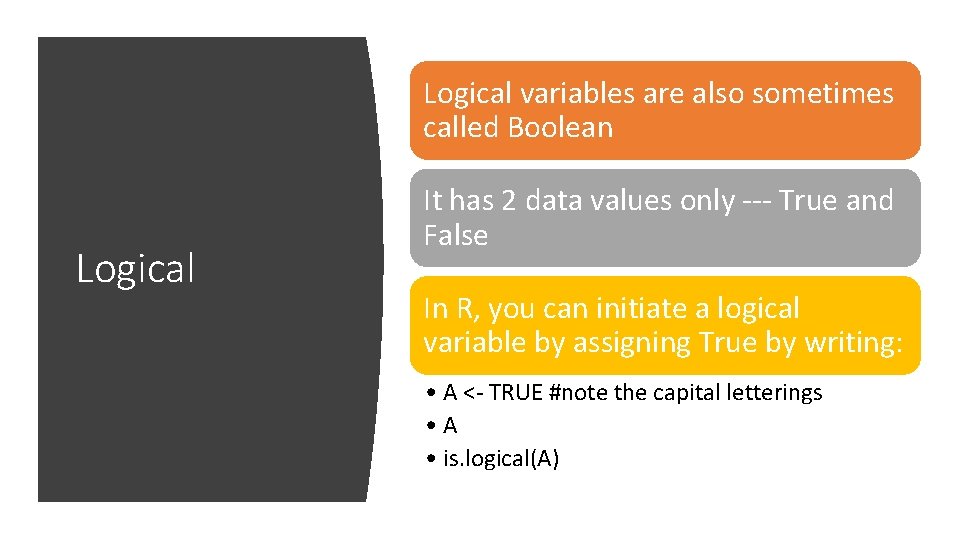 Logical

Logical variables are also sometimes called Boolean

It has 2 data values only --- True and False

In R, you can initiate a logical variable by assigning True by writing:

• A <- TRUE #note the capital letterings
• A
• is.logical(A)